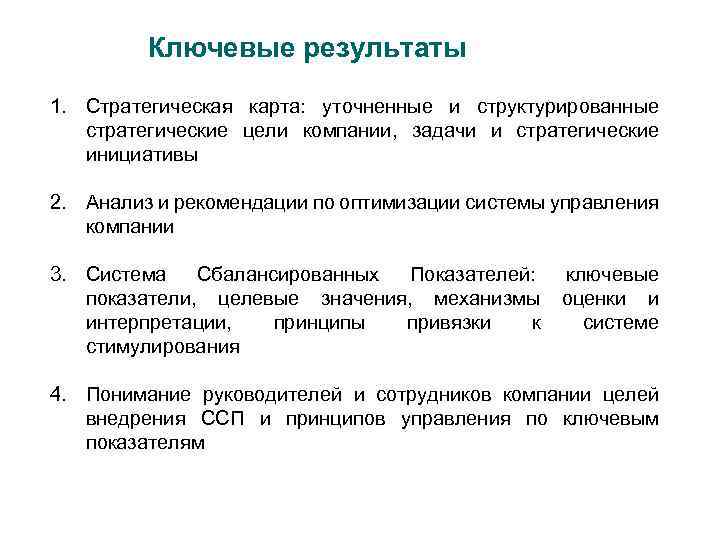 Ключевые результаты

1. Стратегическая карта: уточненные и структурированные стратегические цели компании, задачи и стратегические инициативы

2. Анализ и рекомендации по оптимизации системы управления компании

3. Система Сбалансированных Показателей: ключевые показатели, целевые значения, механизмы оценки и интерпретации, принципы привязки к системе стимулирования

4. Понимание руководителей и сотрудников компании целей внедрения ССП и принципов управления по ключевым показателям